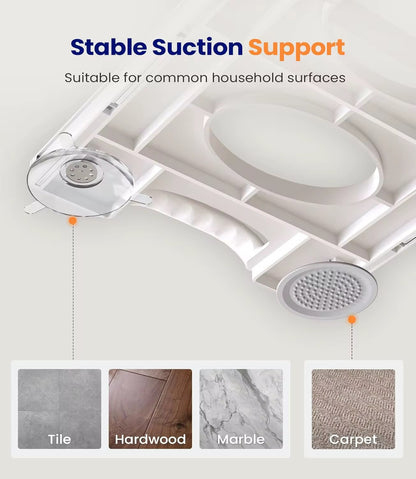 Stable Suction Support

Suitable for common household surfaces

Tile

Hardwood

Marble

Carpet